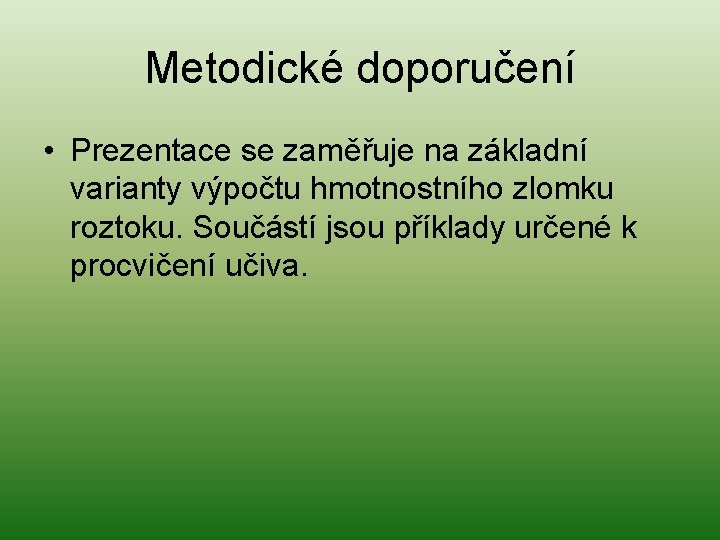 Metodické doporučení

• Prezentace se zaměřuje na základní varianty výpočtu hmotnostního zlomku roztoku. Součástí jsou příklady určené k procvičení učiva.